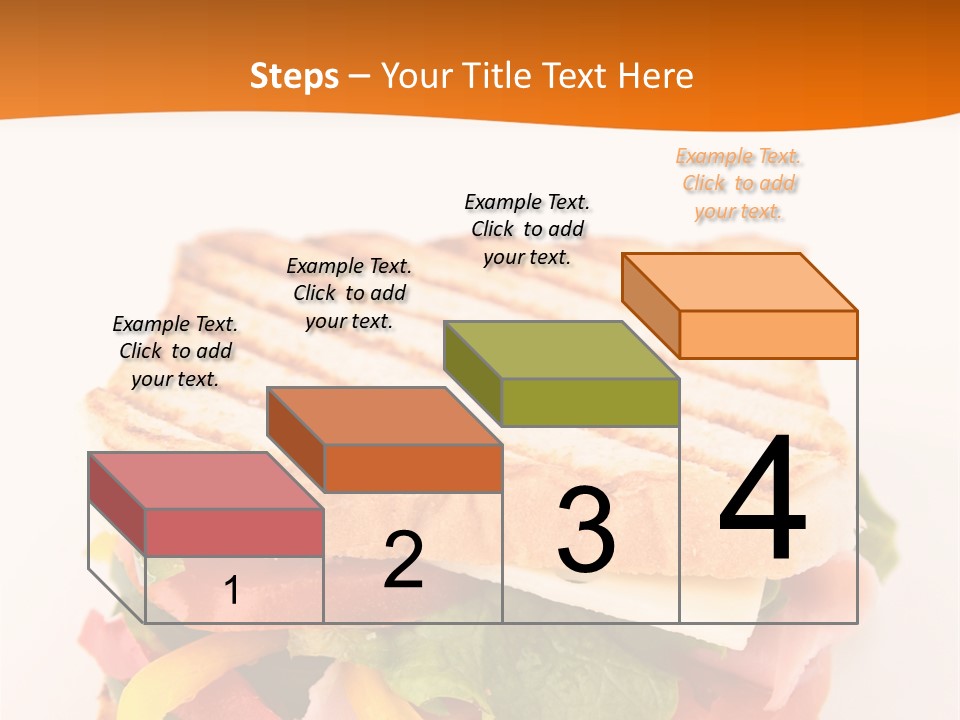 Steps – Your Title Text Here

Example Text. Click to add your text.

Example Text. Click to add your text.

Example Text. Click to add your text.

Example Text. Click to add your text.

1

2

3

4